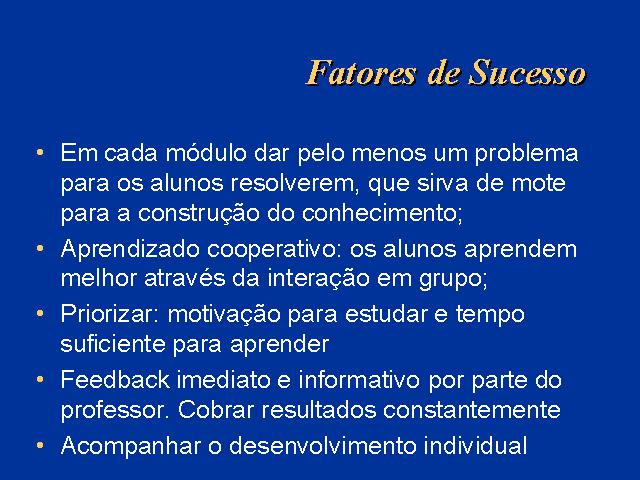 Fatores de Sucesso

• Em cada módulo dar pelo menos um problema para os alunos resolverem, que sirva de mote para a construção do conhecimento;
• Aprendizado cooperativo: os alunos aprendem melhor através da interação em grupo;
• Priorizar: motivação para estudar e tempo suficiente para aprender
• Feedback imediato e informativo por parte do professor. Cobrar resultados constantemente
• Acompanhar o desenvolvimento individual